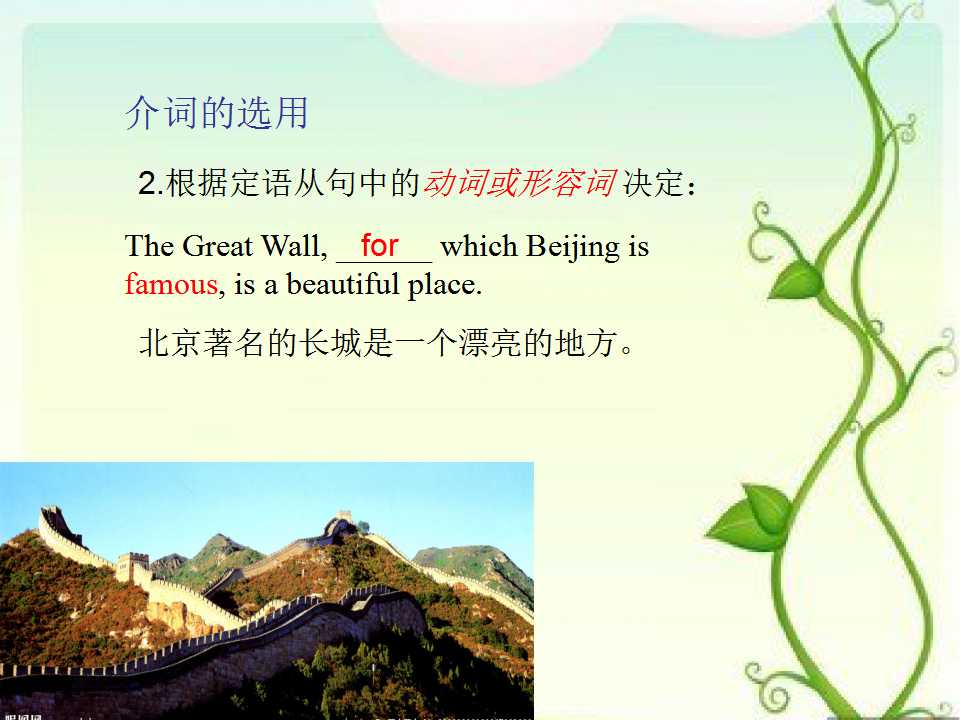 介词的选用

2.根据定语从句中的动词或形容词决定：

The Great Wall, for which Beijing is famous, is a beautiful place.

北京著名的长城是一个漂亮的地方。